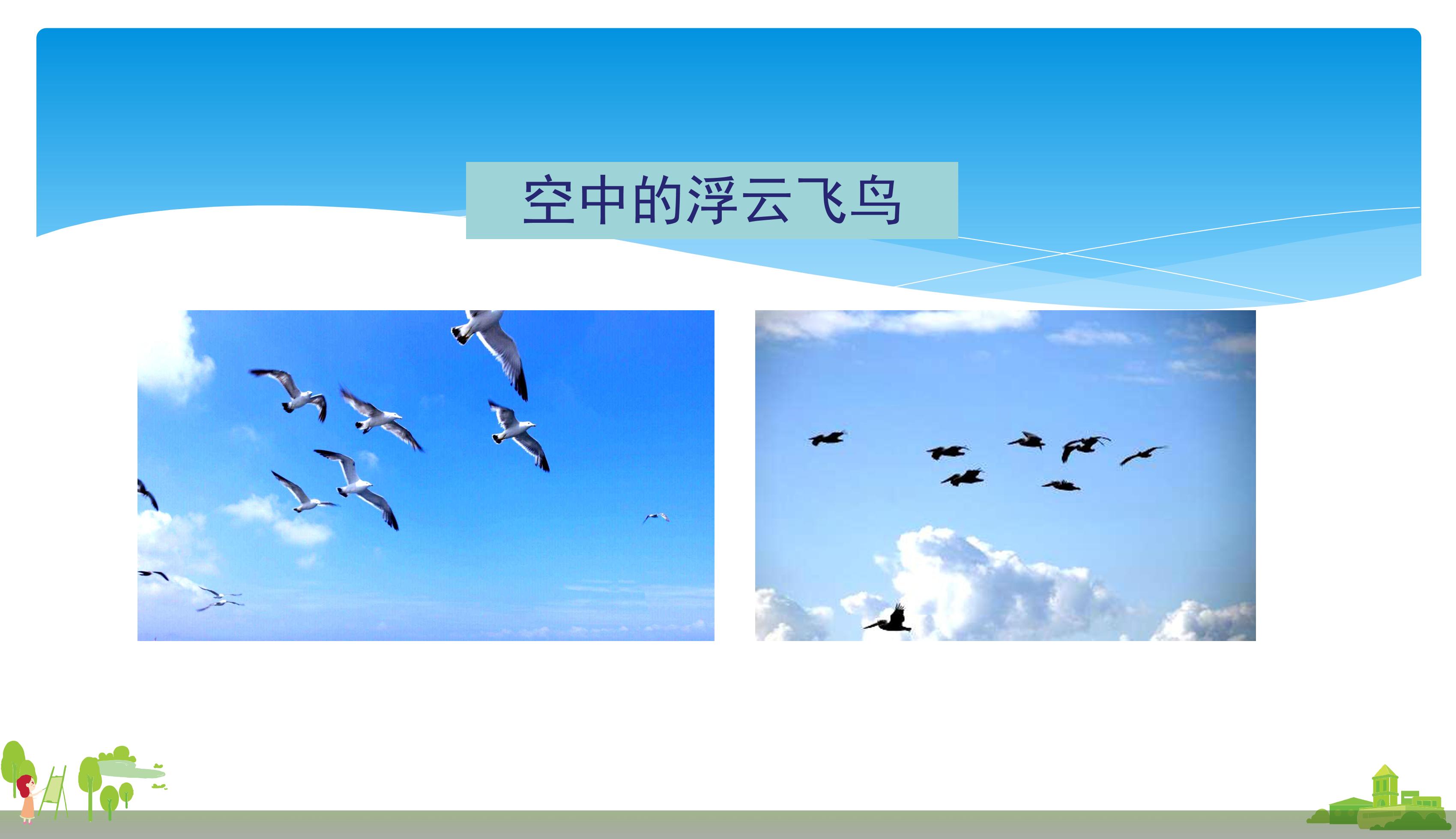 空中的浮云飞鸟